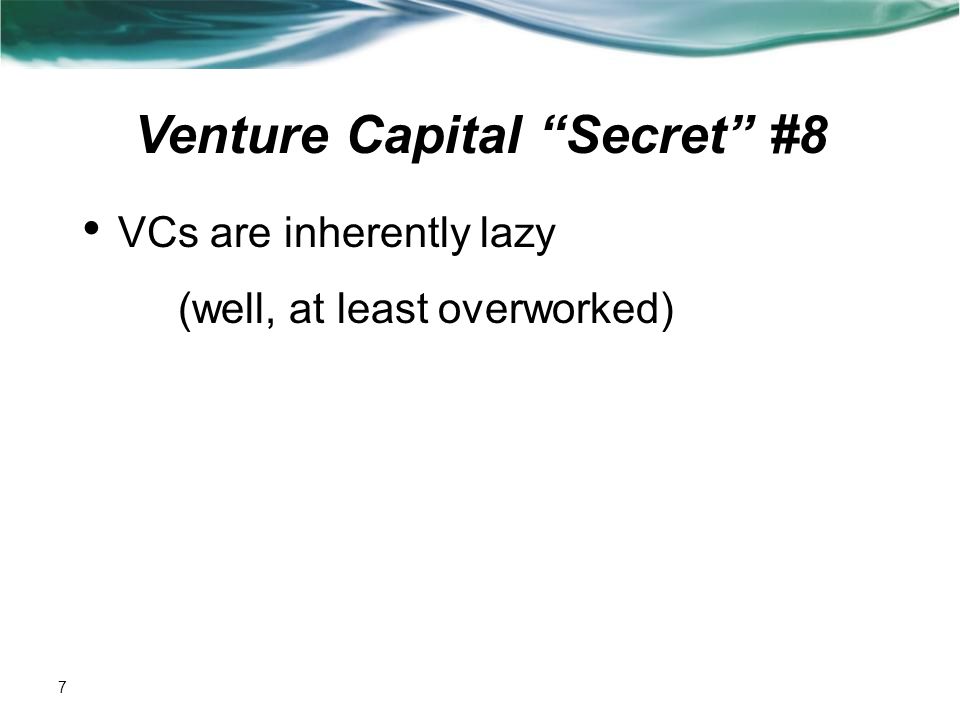 Venture Capital “Secret” #8

• VCs are inherently lazy

(well, at least overworked)

7